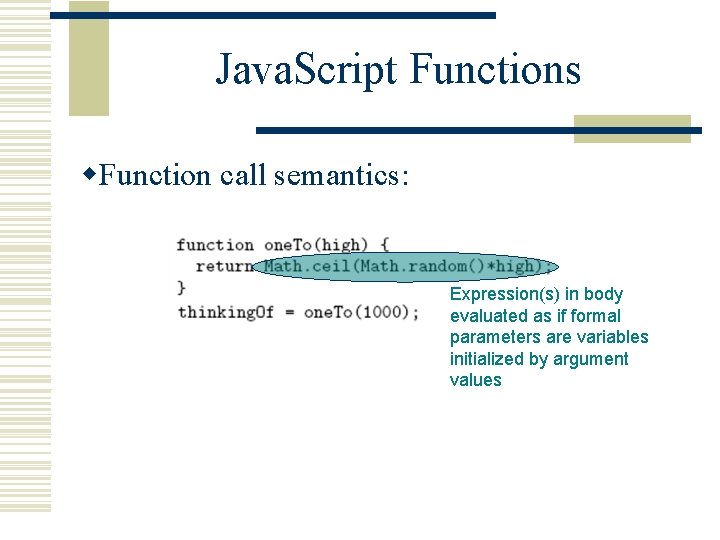 JavaScript Functions

◆Function call semantics:

function oneTo(high) {
  return Math.ceil(Math.random()*high);
}
thinkingOf = oneTo(1000);

Expression(s) in body evaluated as if formal parameters are variables initialized by argument values